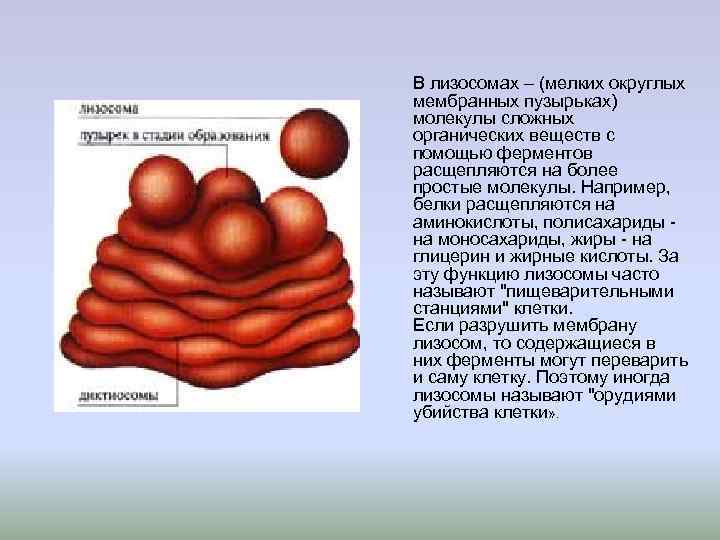 лизосома

пузырек в стадии образования

диктиосомы

В лизосомах – (мелких округлых мембранных пузырьках) молекулы сложных органических веществ с помощью ферментов расщепляются на более простые молекулы. Например, белки расщепляются на аминокислоты, полисахариды - на моносахариды, жиры - на глицерин и жирные кислоты. За эту функцию лизосомы часто называют "пищеварительными станциями" клетки.
Если разрушить мембрану лизосом, то содержащиеся в них ферменты могут переварить и саму клетку. Поэтому иногда лизосомы называют "орудиями убийства клетки».